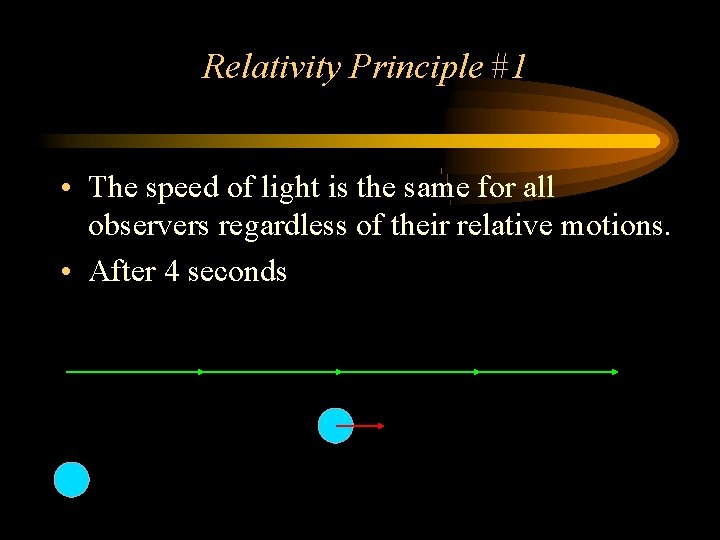 Relativity Principle #1

• The speed of light is the same for all observers regardless of their relative motions.

• After 4 seconds